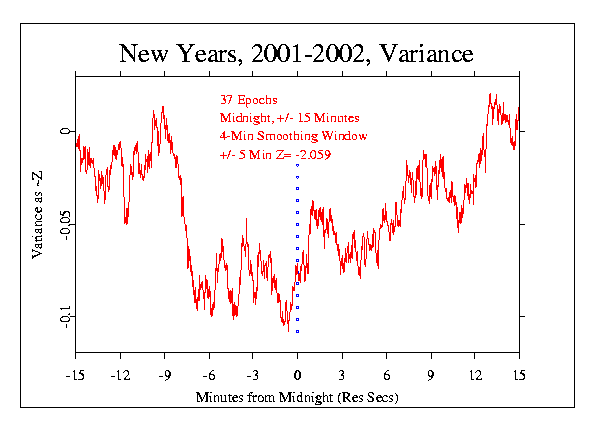 New Years, 2001-2002, Variance

37 Epochs
Midnight, +/- 15 Minutes
4-Min Smoothing Window
+/- 5 Min Z= -2.059

Variance as ~Z

0
-0.05
-0.1

-15 -12 -9 -6 -3 0 3 6 9 12 15

Minutes from Midnight (Res Secs)